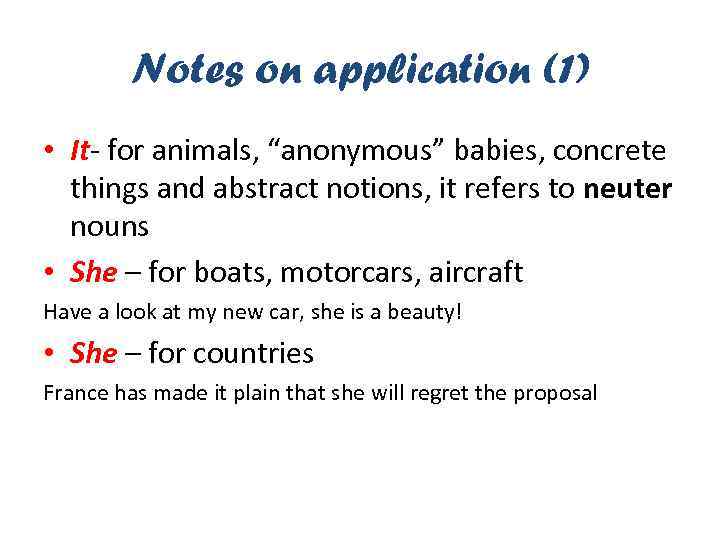 Notes on application (1)

• It- for animals, “anonymous” babies, concrete things and abstract notions, it refers to neuter nouns

• She – for boats, motorcars, aircraft

Have a look at my new car, she is a beauty!

• She – for countries

France has made it plain that she will regret the proposal